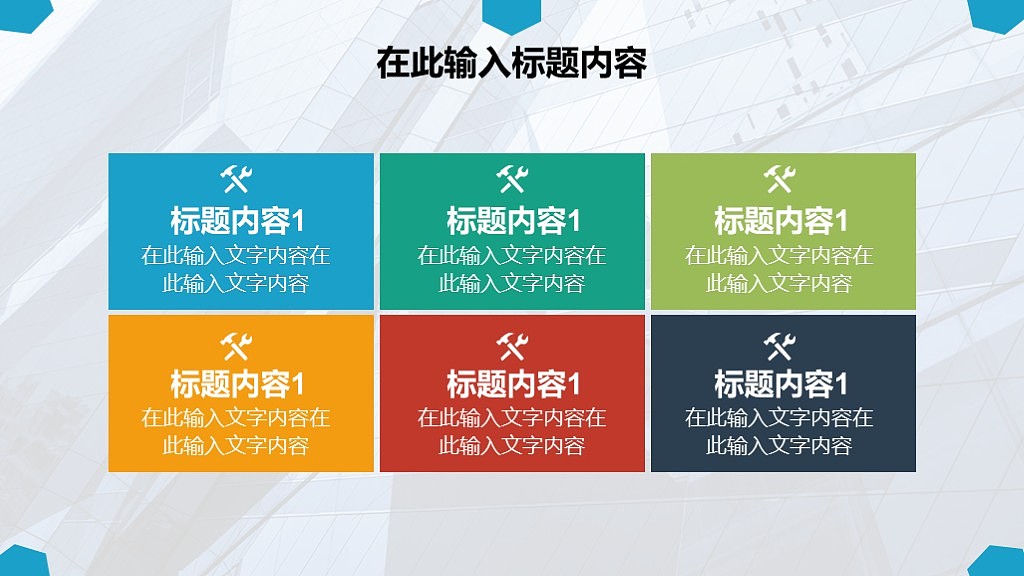 在此输入标题内容

标题内容1
在此输入文字内容在此输入文字内容

标题内容1
在此输入文字内容在此输入文字内容

标题内容1
在此输入文字内容在此输入文字内容

标题内容1
在此输入文字内容在此输入文字内容

标题内容1
在此输入文字内容在此输入文字内容

标题内容1
在此输入文字内容在此输入文字内容